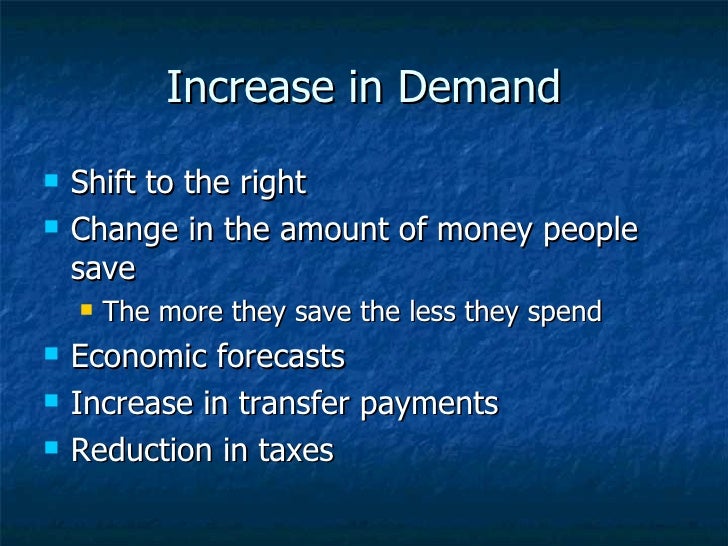 Increase in Demand

- Shift to the right
- Change in the amount of money people save
  - The more they save the less they spend
- Economic forecasts
- Increase in transfer payments
- Reduction in taxes